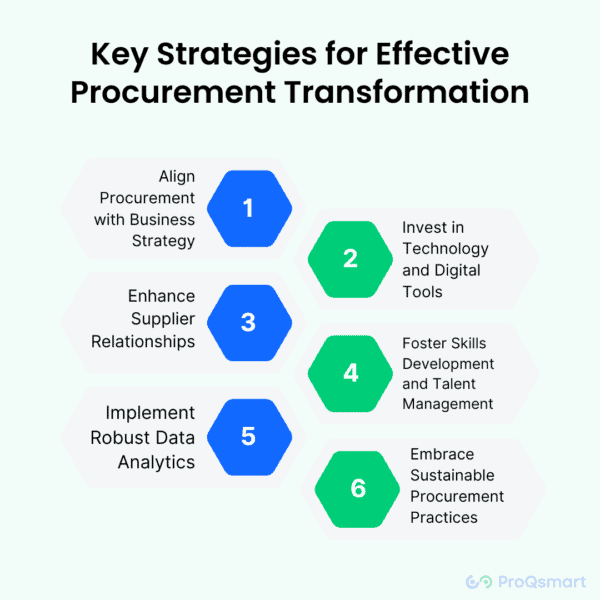 Key Strategies for Effective Procurement Transformation

Align Procurement with Business Strategy

1

2

Invest in Technology and Digital Tools

Enhance Supplier Relationships

3

4

Foster Skills Development and Talent Management

Implement Robust Data Analytics

5

6

Embrace Sustainable Procurement Practices

ProQsmart